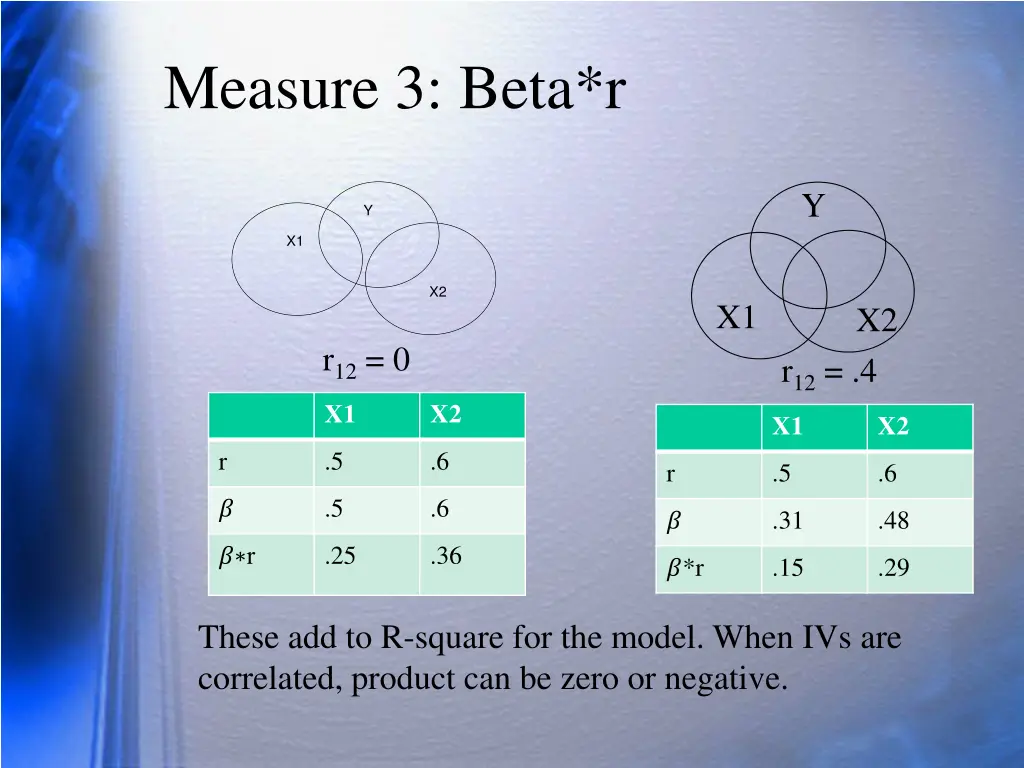 Measure 3: Beta*r

Y
X1
X2

$r_{12} = 0$

| | X1 | X2 |
|---|---|---|
| r | .5 | .6 |
| $\beta$ | .5 | .6 |
| $\beta$*r | .25 | .36 |

Y
X1
X2

$r_{12} = .4$

| | X1 | X2 |
|---|---|---|
| r | .5 | .6 |
| $\beta$ | .31 | .48 |
| $\beta$*r | .15 | .29 |

These add to R-square for the model. When IVs are correlated, product can be zero or negative.